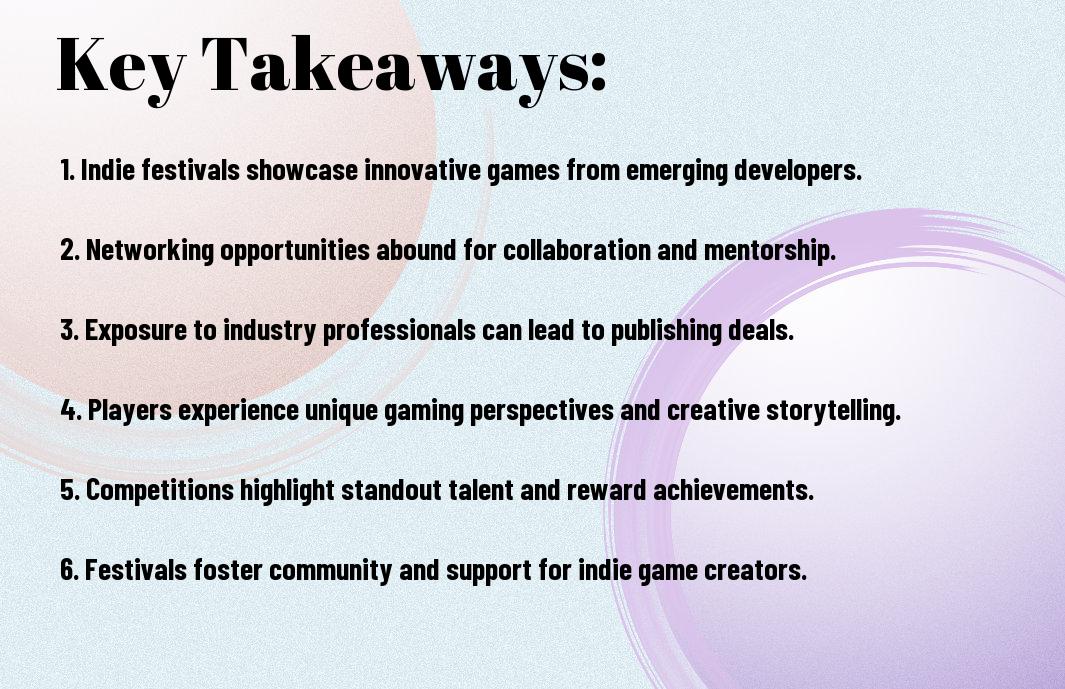 Key Takeaways:

1. Indie festivals showcase innovative games from emerging developers.

2. Networking opportunities abound for collaboration and mentorship.

3. Exposure to industry professionals can lead to publishing deals.

4. Players experience unique gaming perspectives and creative storytelling.

5. Competitions highlight standout talent and reward achievements.

6. Festivals foster community and support for indie game creators.